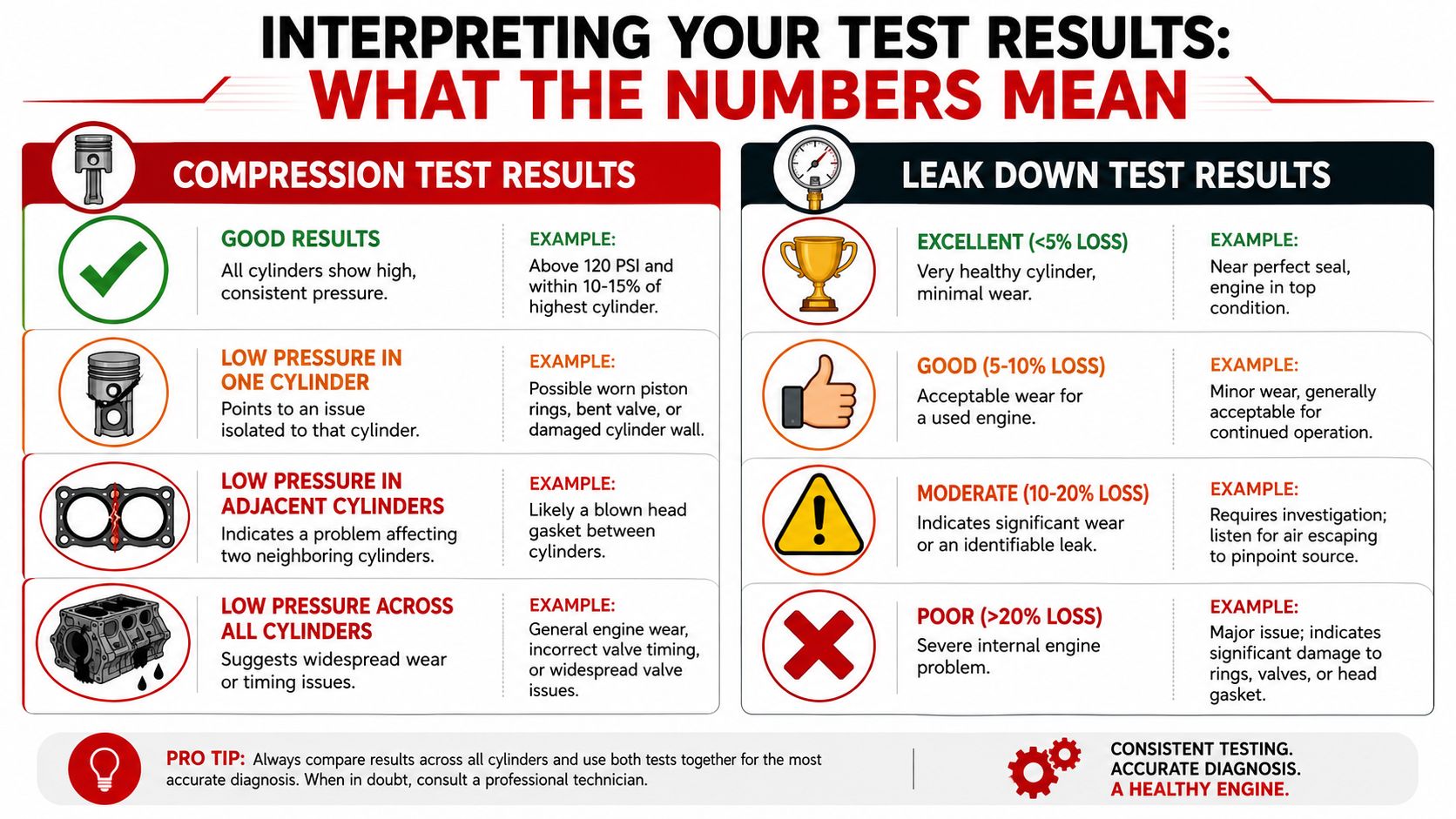 INTERPRETING YOUR TEST RESULTS:
WHAT THE NUMBERS MEAN

COMPRESSION TEST RESULTS

GOOD RESULTS
All cylinders show high, consistent pressure.

EXAMPLE:
Above 120 PSI and within 10-15% of highest cylinder.

LOW PRESSURE IN ONE CYLINDER
Points to an issue isolated to that cylinder.

EXAMPLE:
Possible worn piston rings, bent valve, or damaged cylinder wall.

LOW PRESSURE IN ADJACENT CYLINDERS
Indicates a problem affecting two neighboring cylinders.

EXAMPLE:
Likely a blown head gasket between cylinders.

LOW PRESSURE ACROSS ALL CYLINDERS
Suggests widespread wear or timing issues.

EXAMPLE:
General engine wear, incorrect valve timing, or widespread valve issues.

LEAK DOWN TEST RESULTS

EXCELLENT (<5% LOSS)
Very healthy cylinder, minimal wear.

EXAMPLE:
Near perfect seal, engine in top condition.

GOOD (5-10% LOSS)
Acceptable wear for a used engine.

EXAMPLE:
Minor wear, generally acceptable for continued operation.

MODERATE (10-20% LOSS)
Indicates significant wear or an identifiable leak.

EXAMPLE:
Requires investigation; listen for air escaping to pinpoint source.

POOR (>20% LOSS)
Severe internal engine problem.

EXAMPLE:
Major issue; indicates significant damage to rings, valves, or head gasket.

PRO TIP: Always compare results across all cylinders and use both tests together for the most accurate diagnosis. When in doubt, consult a professional technician.

CONSISTENT TESTING.
ACCURATE DIAGNOSIS.
A HEALTHY ENGINE.